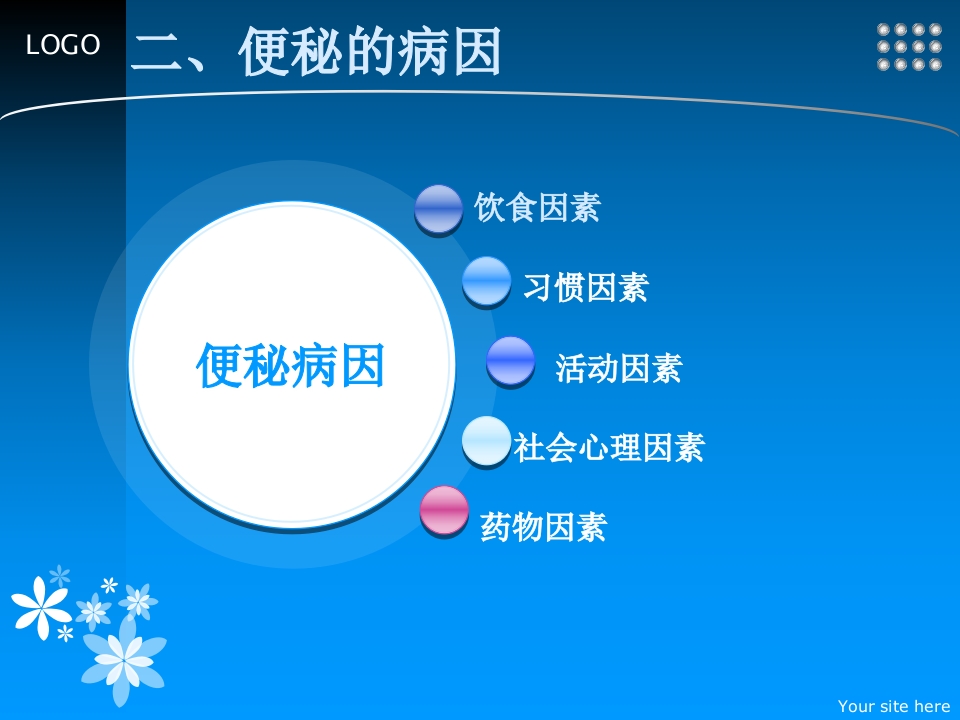 LOGO

二、便秘的病因

便秘病因

饮食因素

习惯因素

活动因素

社会心理因素

药物因素

Your site here